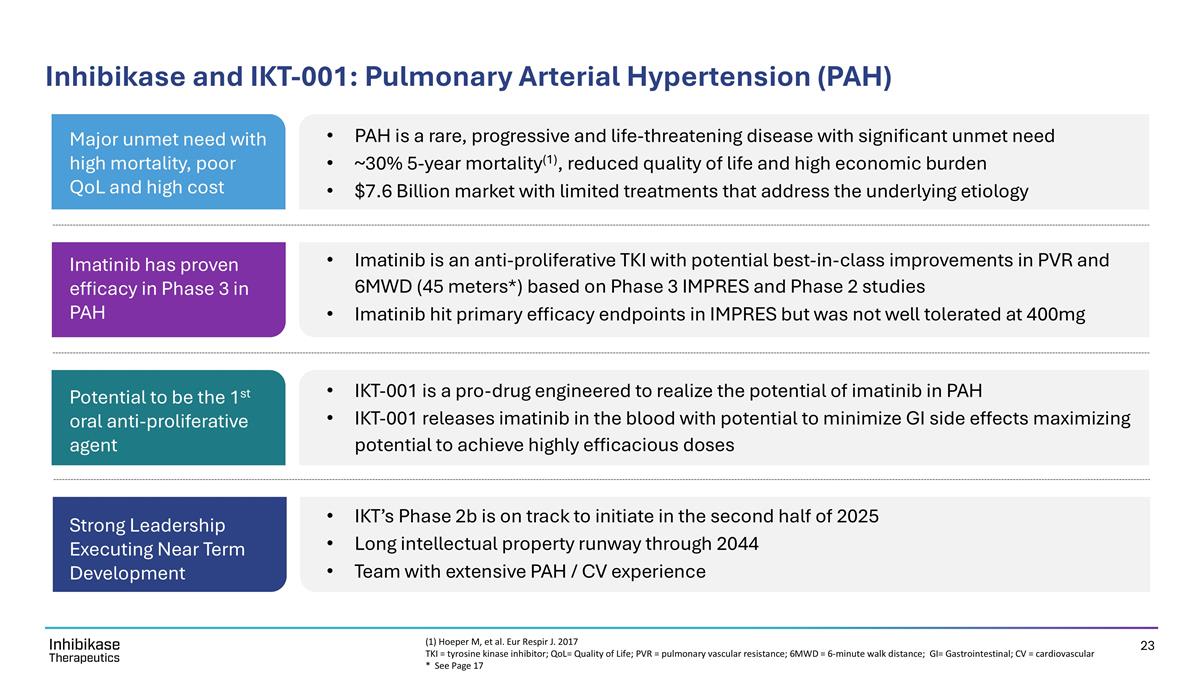 Inhibikase and IKT-001: Pulmonary Arterial Hypertension (PAH)

Major unmet need with high mortality, poor QoL and high cost

• PAH is a rare, progressive and life-threatening disease with significant unmet need
• ~30% 5-year mortality$^{(1)}$, reduced quality of life and high economic burden
• $7.6 Billion market with limited treatments that address the underlying etiology

Imatinib has proven efficacy in Phase 3 in PAH

• Imatinib is an anti-proliferative TKI with potential best-in-class improvements in PVR and 6MWD (45 meters*) based on Phase 3 IMPRES and Phase 2 studies
• Imatinib hit primary efficacy endpoints in IMPRES but was not well tolerated at 400mg

Potential to be the 1$^{st}$ oral anti-proliferative agent

• IKT-001 is a pro-drug engineered to realize the potential of imatinib in PAH
• IKT-001 releases imatinib in the blood with potential to minimize GI side effects maximizing potential to achieve highly efficacious doses

Strong Leadership Executing Near Term Development

• IKT's Phase 2b is on track to initiate in the second half of 2025
• Long intellectual property runway through 2044
• Team with extensive PAH / CV experience

Inhibikase Therapeutics

(1) Hoeper M, et al. Eur Respir J. 2017
TKI = tyrosine kinase inhibitor; QoL= Quality of Life; PVR = pulmonary vascular resistance; 6MWD = 6-minute walk distance; GI= Gastrointestinal; CV = cardiovascular
* See Page 17

23